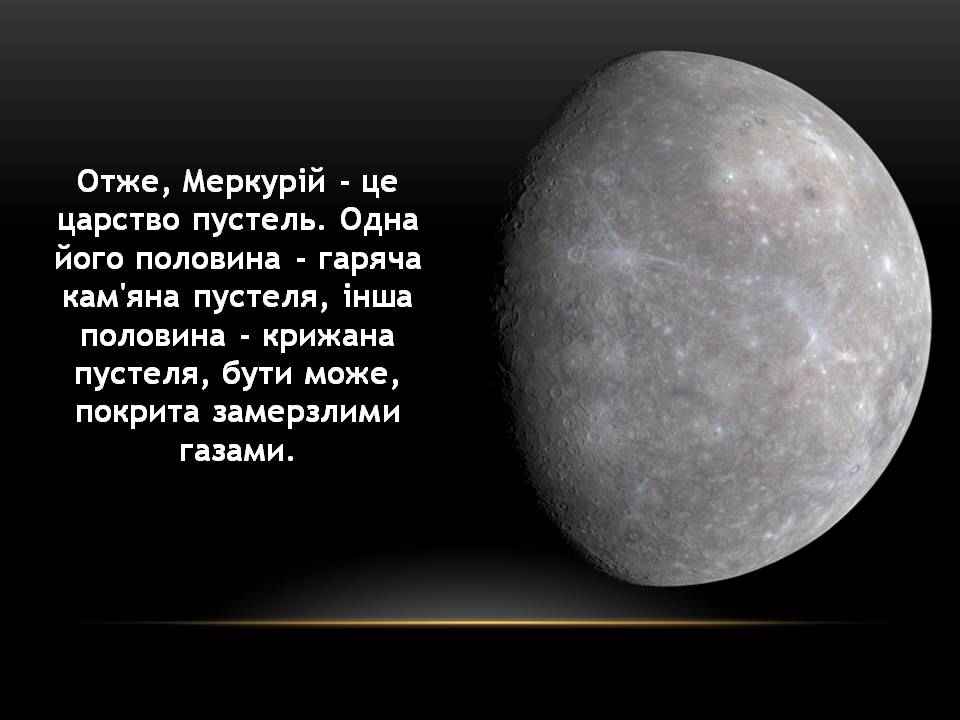 Отже, Меркурій - це царство пустель. Одна його половина - гаряча кам'яна пустеля, інша половина - крижана пустеля, бути може, покрита замерзлими газами.